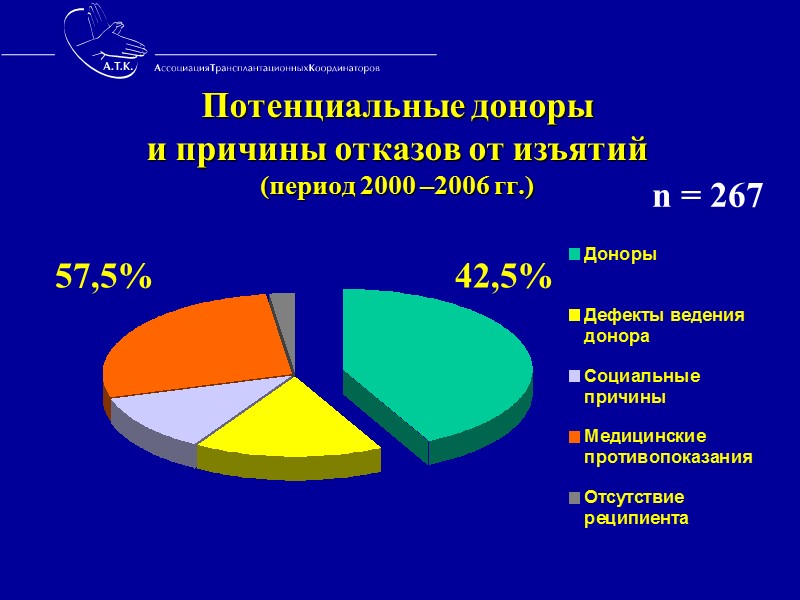 А.Т.К.
АссоциацияТрансплантационныхКоординаторов

Потенциальные доноры и причины отказов от изъятий (период 2000 –2006 гг.)

n = 267

57,5%

42,5%

Доноры

Дефекты ведения донора

Социальные причины

Медицинские противопоказания

Отсутствие реципиента